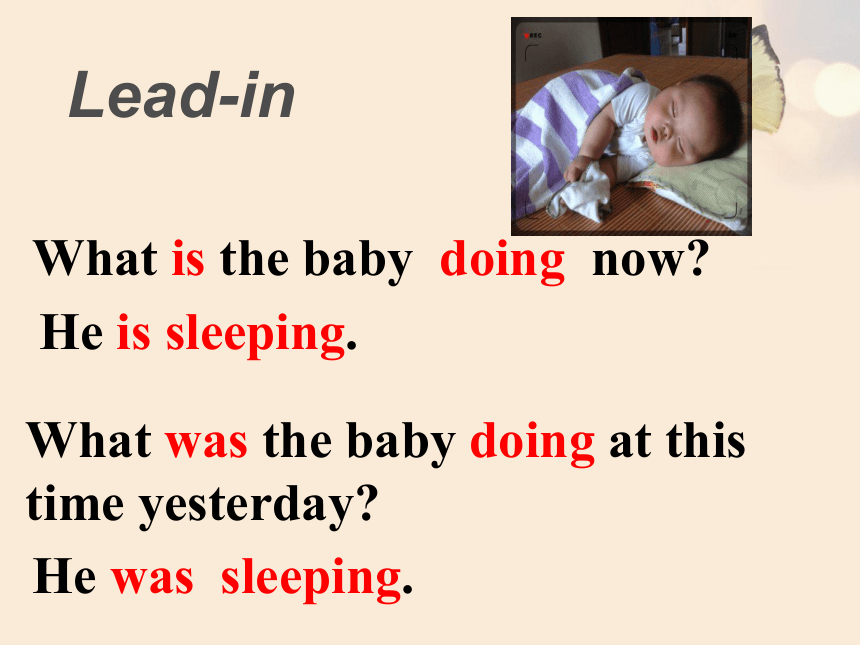 Lead-in

REC

What is the baby doing now?

He is sleeping.

What was the baby doing at this time yesterday?

He was sleeping.